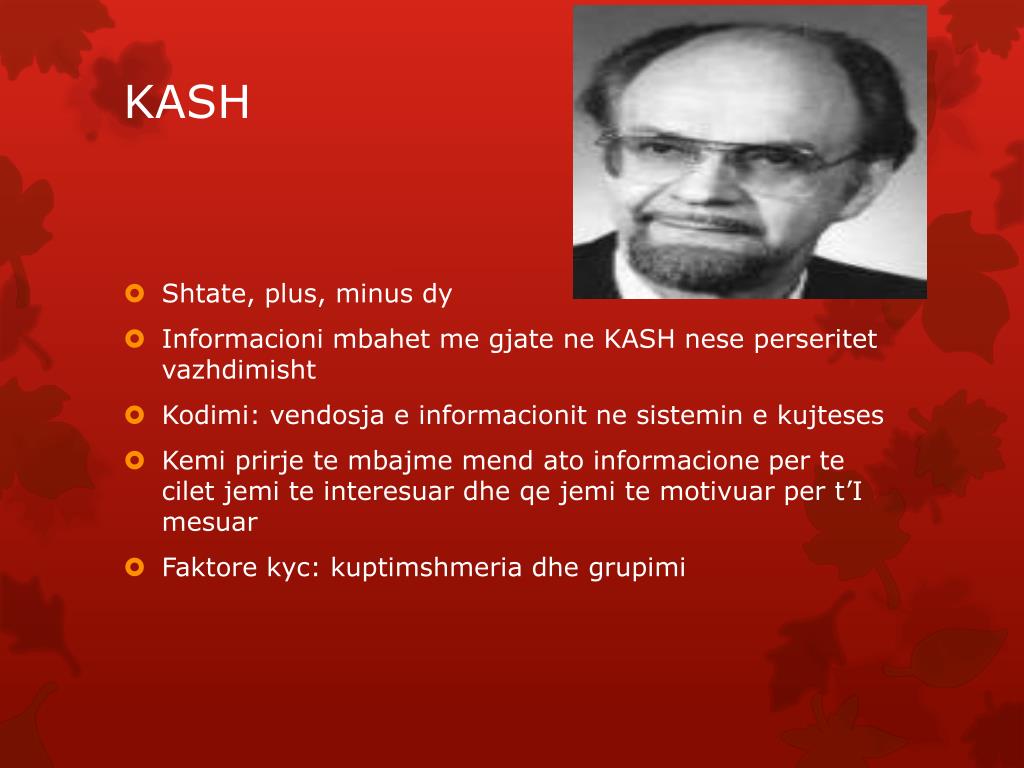 KASH

Shtate, plus, minus dy

Informacioni mbahet me gjate ne KASH nese perseritet vazhdimisht

Kodimi: vendosja e informacionit ne sistemin e kujteses

Kemi prirje te mbajme mend ato informacione per te cilet jemi te interesuar dhe qe jemi te motivuar per t’I mesuar

Faktore kyc: kuptimshmeria dhe grupimi